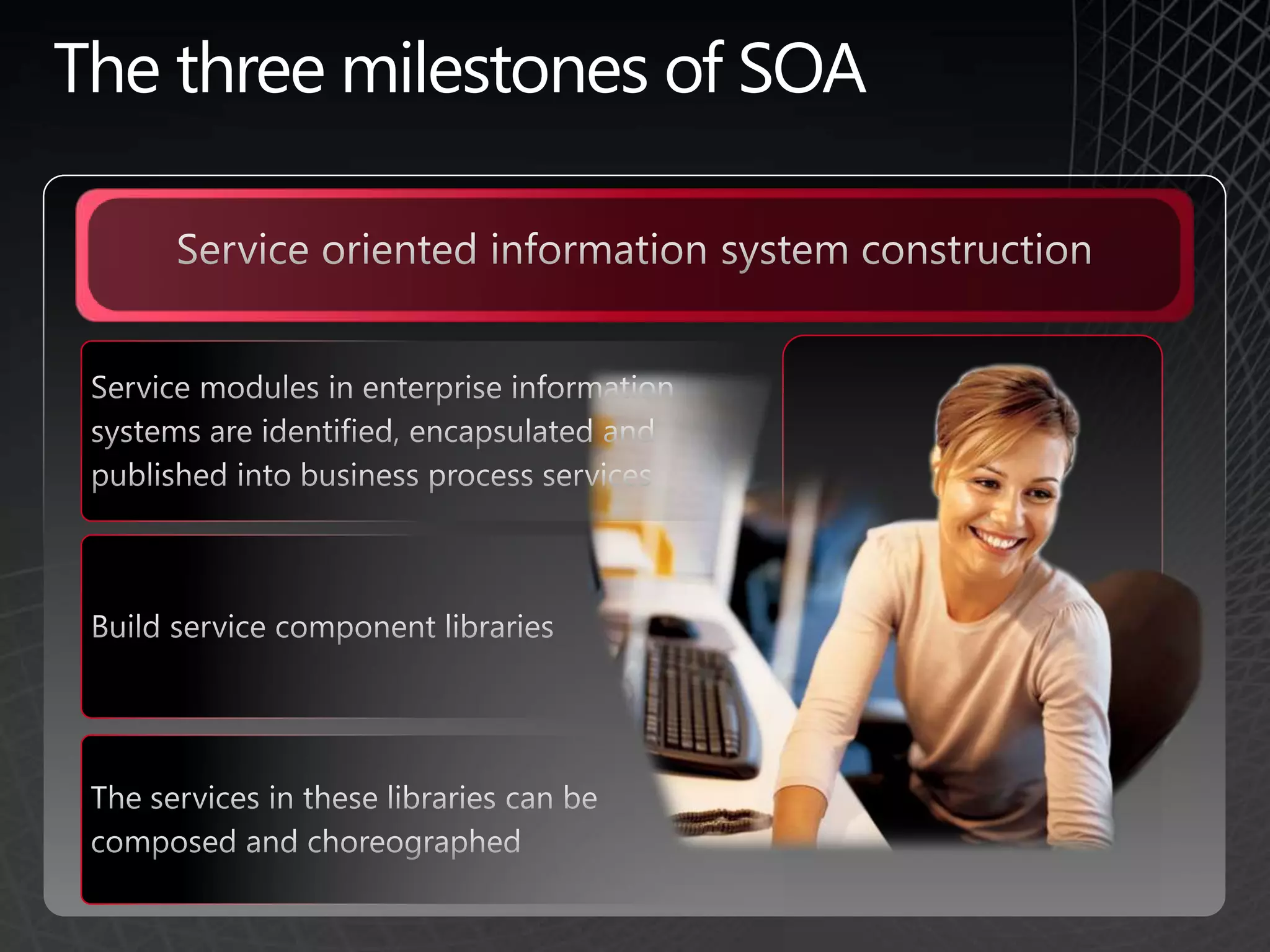 The three milestones of SOA

Service oriented information system construction

Service modules in enterprise information systems are identified, encapsulated and published into business process services

Build service component libraries

The services in these libraries can be composed and choreographed